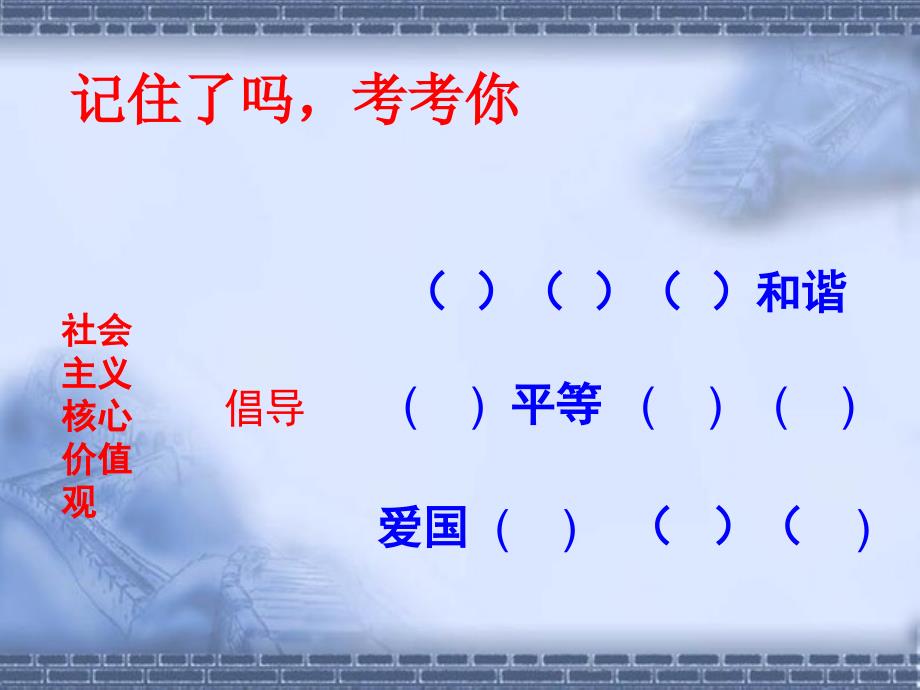 记住了吗，考考你

社会主义核心价值观

倡导

（ ）（ ）（ ）和谐

（ ）平等（ ）（ ）

爱国（ ）（ ）（ ）